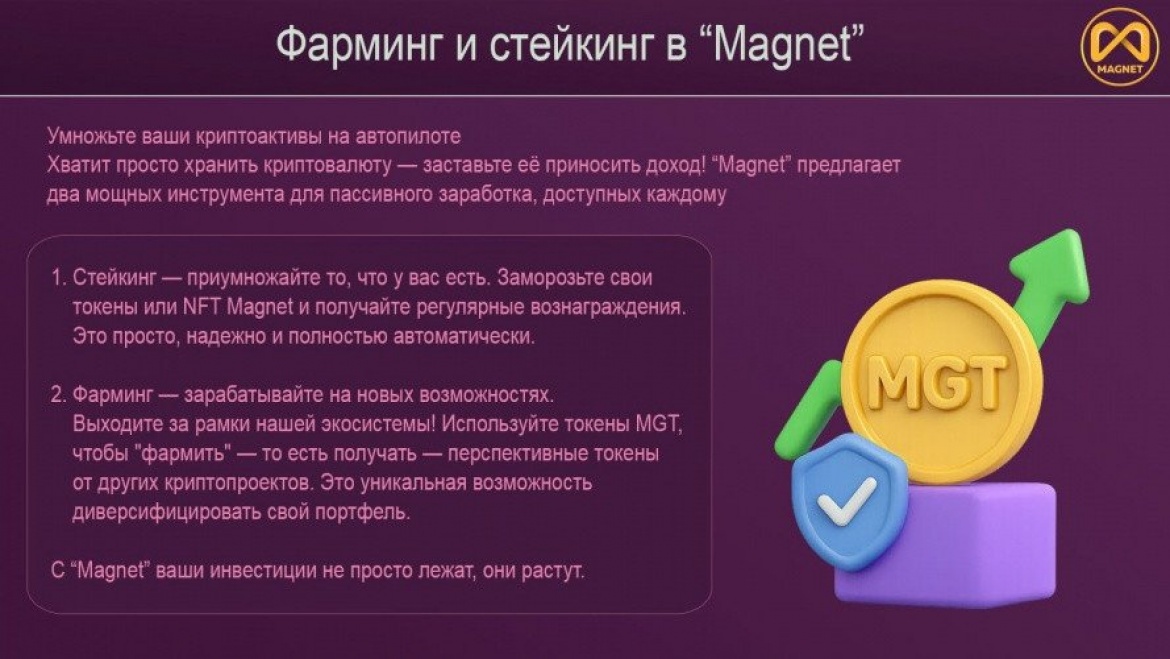 Фарминг и стейкинг в “Magnet”

MAGNET

Умножьте ваши криптоактивы на автопилоте
Хватит просто хранить криптовалюту — заставьте её приносить доход! “Magnet” предлагает два мощных инструмента для пассивного заработка, доступных каждому

1. Стейкинг — приумножайте то, что у вас есть. Заморозьте свои токены или NFT Magnet и получайте регулярные вознаграждения. Это просто, надежно и полностью автоматически.

2. Фарминг — зарабатывайте на новых возможностях. Выходите за рамки нашей экосистемы! Используйте токены MGT, чтобы "фармить" — то есть получать — перспективные токены от других криптопроектов. Это уникальная возможность диверсифицировать свой портфель.

С “Magnet” ваши инвестиции не просто лежат, они растут.

MGT